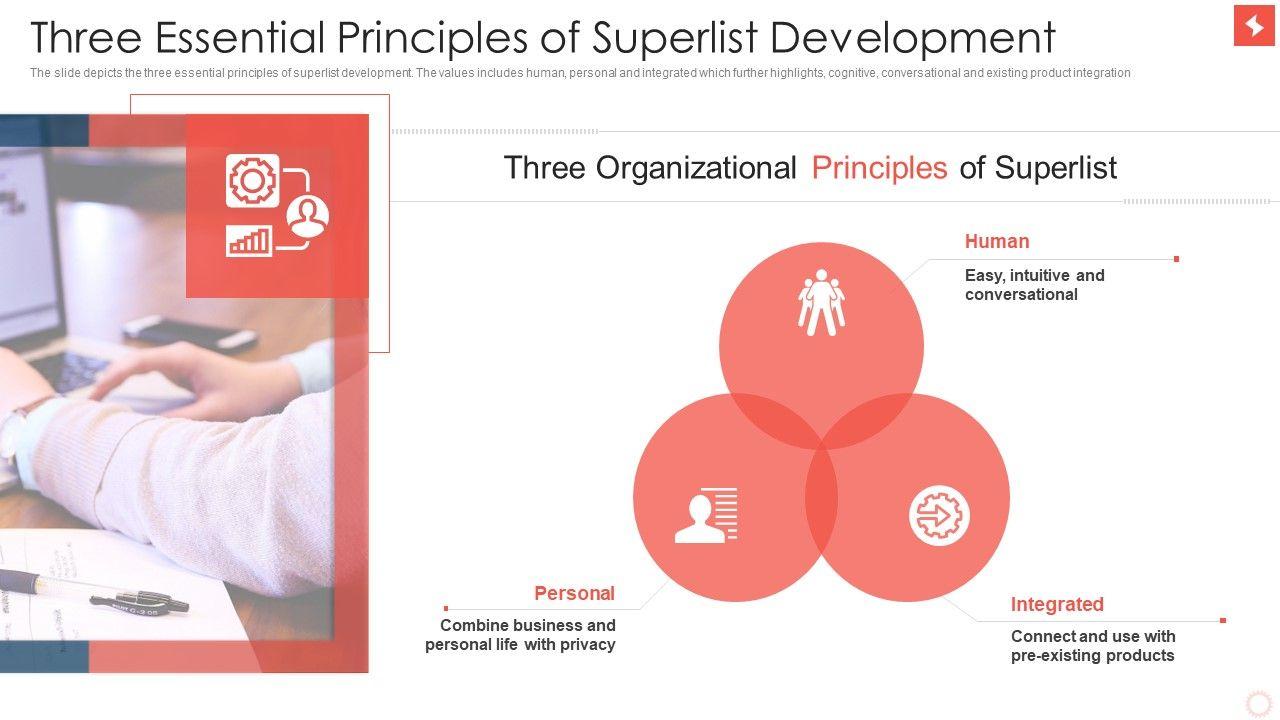 Three Essential Principles of Superlist Development

The slide depicts the three essential principles of superlist development. The values includes human, personal and integrated which further highlights, cognitive, conversational and existing product integration

Three Organizational Principles of Superlist

Human

Easy, intuitive and conversational

Personal

Combine business and personal life with privacy

Integrated

Connect and use with pre-existing products